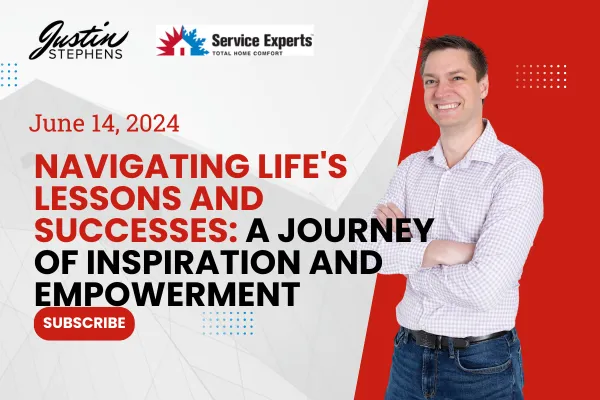 Justin STEPHENS

Service Experts
TOTAL HOME COMFORT

June 14, 2024

NAVIGATING LIFE'S LESSONS AND SUCCESSES: A JOURNEY OF INSPIRATION AND EMPOWERMENT

SUBSCRIBE